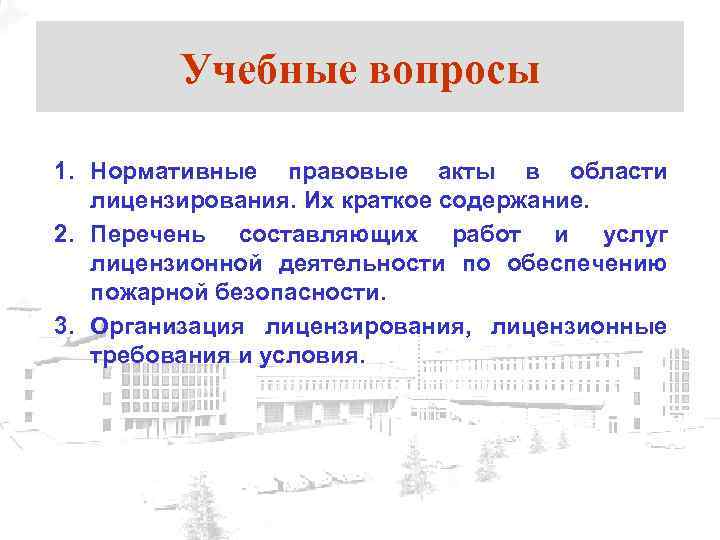 Учебные вопросы

1. Нормативные правовые акты в области лицензирования. Их краткое содержание.
2. Перечень составляющих работ и услуг лицензионной деятельности по обеспечению пожарной безопасности.
3. Организация лицензирования, лицензионные требования и условия.